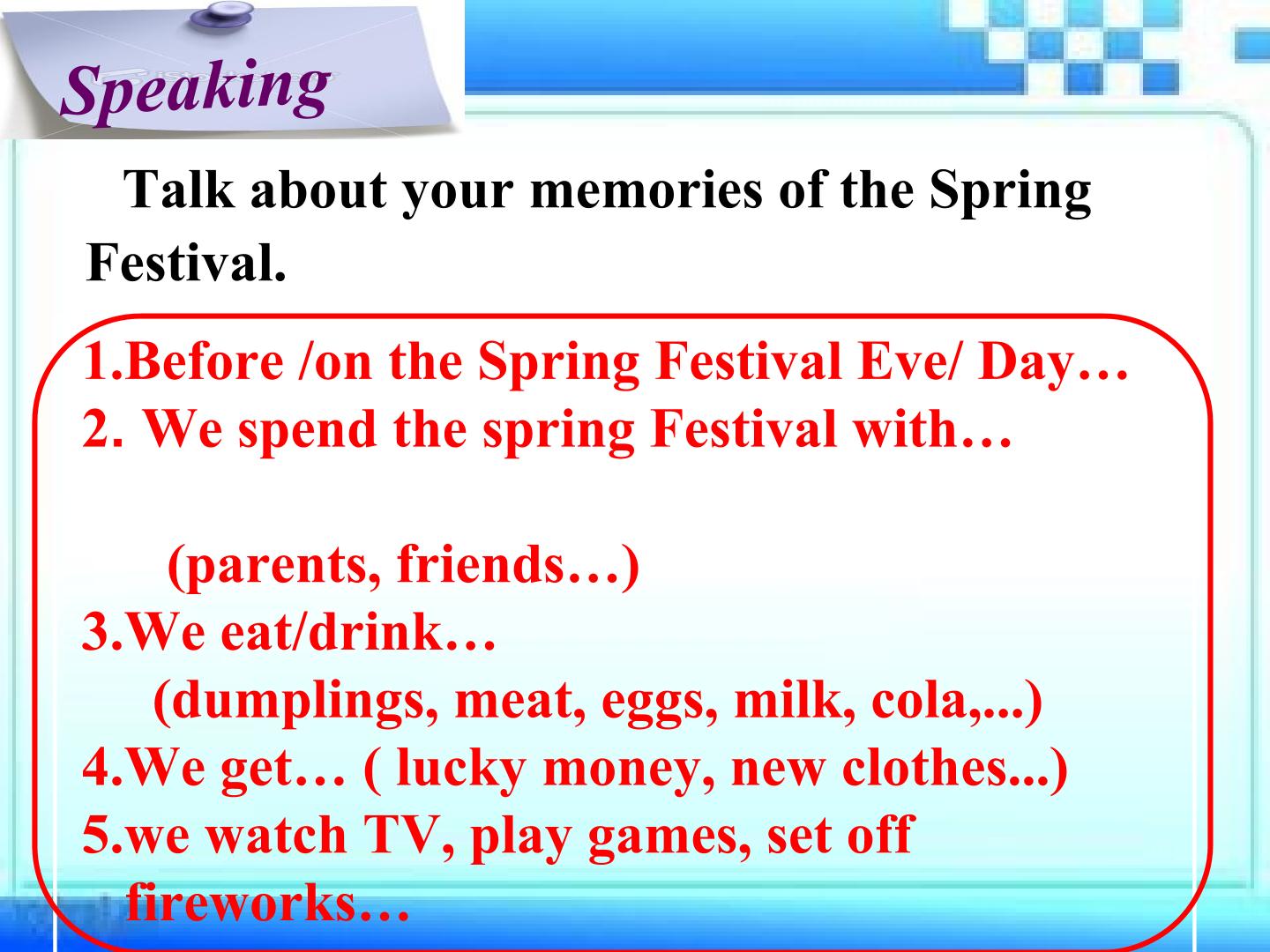 Speaking

Talk about your memories of the Spring Festival.

1.Before /on the Spring Festival Eve/ Day…
2. We spend the spring Festival with…

(parents, friends…)
3.We eat/drink…
(dumplings, meat, eggs, milk, cola,...)
4.We get… ( lucky money, new clothes...)
5.we watch TV, play games, set off fireworks…